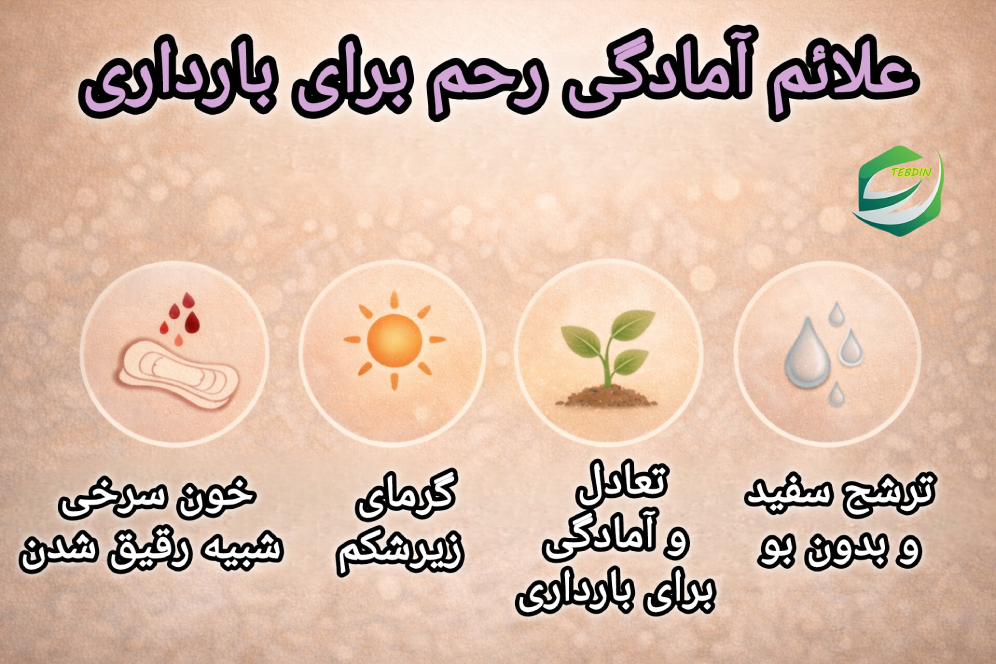 علائم آمادگی رحم برای بارداری

TEBDIN

ترشح سفید و بدون بو

تعادل و آمادگی برای بارداری

گرمای زیرشکم

خون سرخی شبیه رقیق شدن